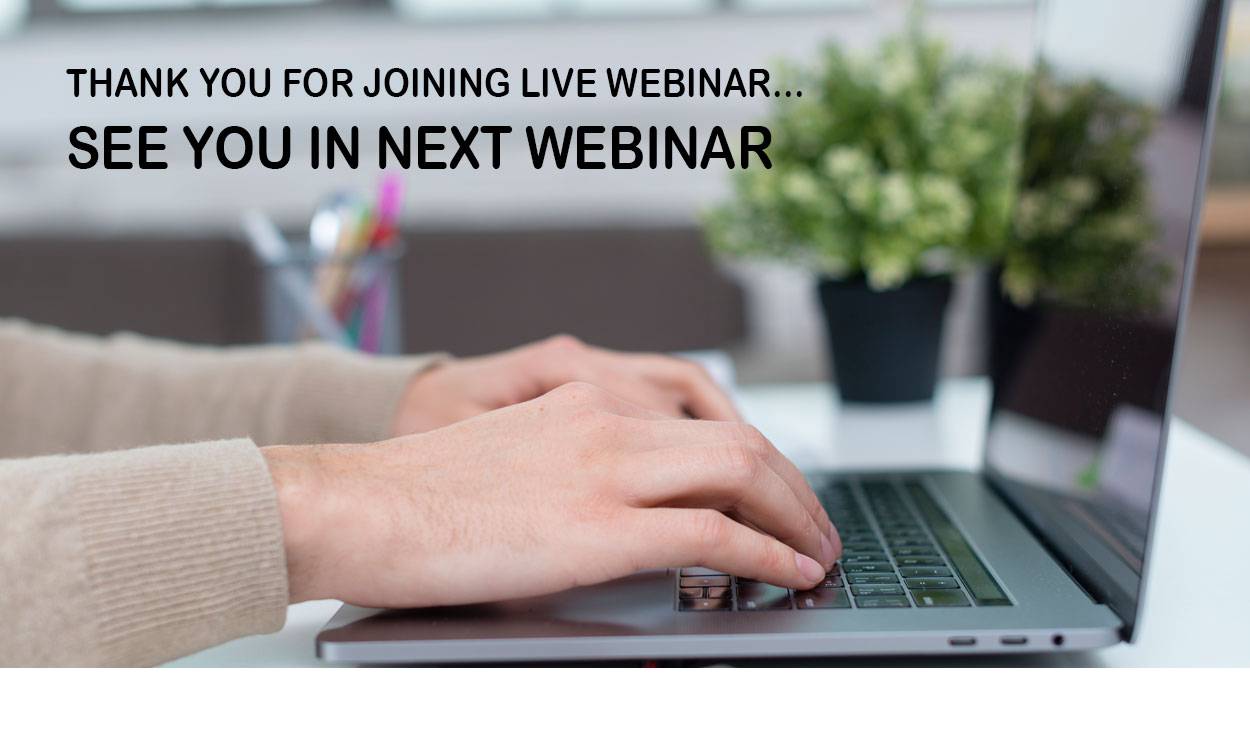 THANK YOU FOR JOINING LIVE WEBINAR...

SEE YOU IN NEXT WEBINAR